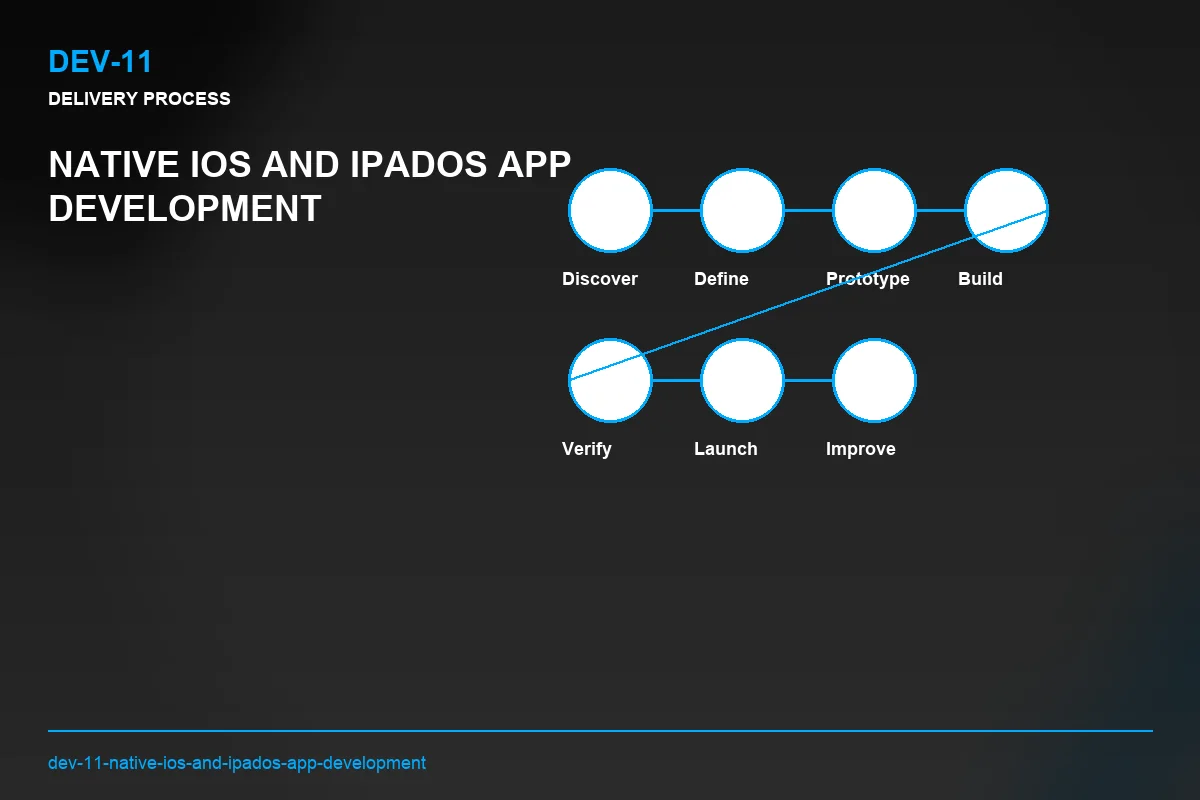 DEV-11
DELIVERY PROCESS

NATIVE IOS AND IPADOS APP DEVELOPMENT

Discover
Define
Prototype
Build

Verify
Launch
Improve

dev-11-native-ios-and-ipados-app-development